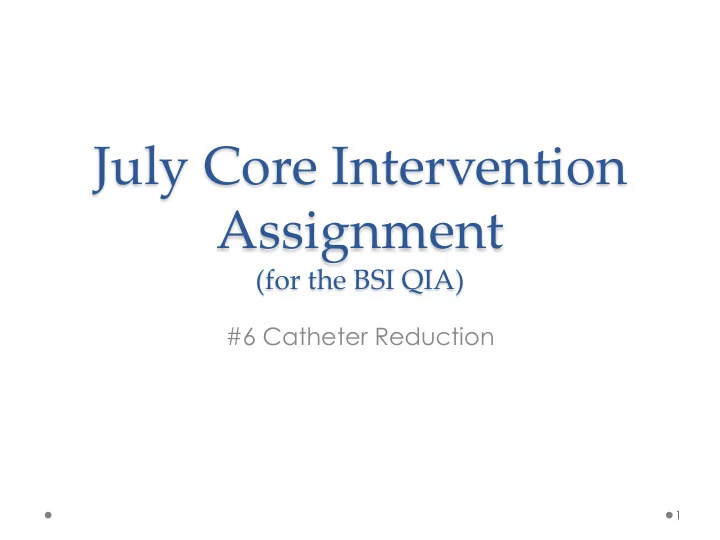 July Core Intervention Assignment
(for the BSI QIA)

#6 Catheter Reduction

1